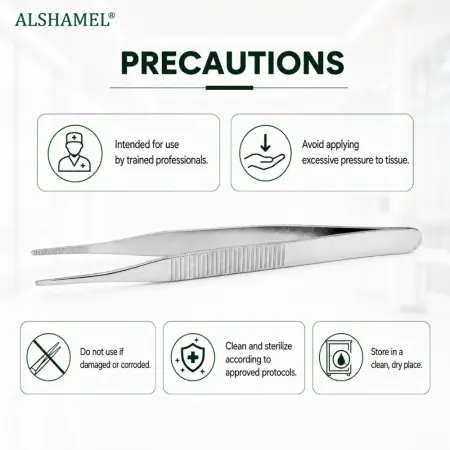 ALSHAMEL®

PRECAUTIONS

Intended for use by trained professionals.

Avoid applying excessive pressure to tissue.

Do not use if damaged or corroded.

Clean and sterilize according to approved protocols.

Store in a clean, dry place.